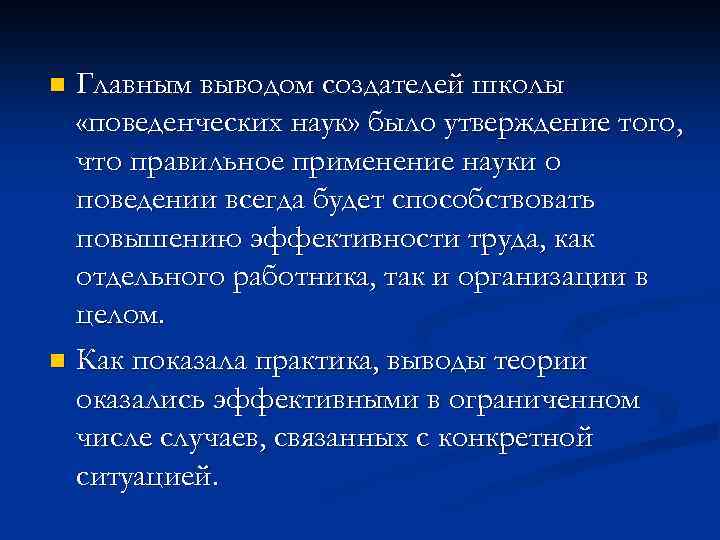 Главным выводом создателей школы «поведенческих наук» было утверждение того, что правильное применение науки о поведении всегда будет способствовать повышению эффективности труда, как отдельного работника, так и организации в целом.

Как показала практика, выводы теории оказались эффективными в ограниченном числе случаев, связанных с конкретной ситуацией.